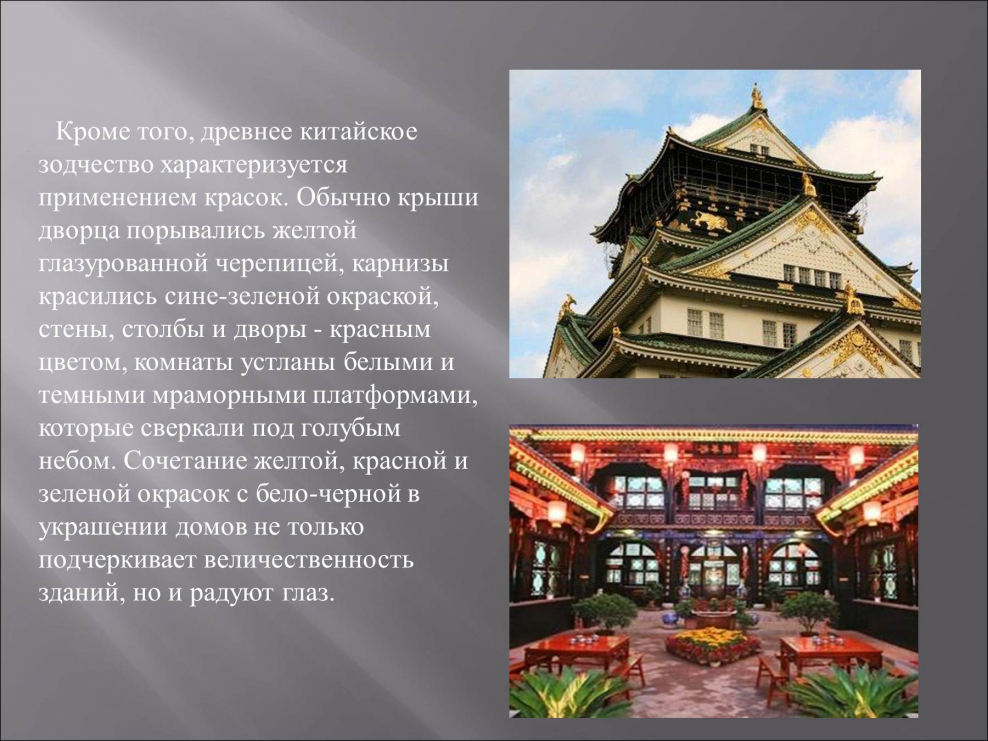 Кроме того, древнее китайское зодчество характеризуется применением красок. Обычно крыши дворца порывались желтой глазурованной черепицей, карнизы красились сине-зеленой окраской, стены, столбы и дворы - красным цветом, комнаты устланы белыми и темными мраморными платформами, которые сверкали под голубым небом. Сочетание желтой, красной и зеленой окрасок с бело-черной в украшении домов не только подчеркивает величественность зданий, но и радуют глаз.